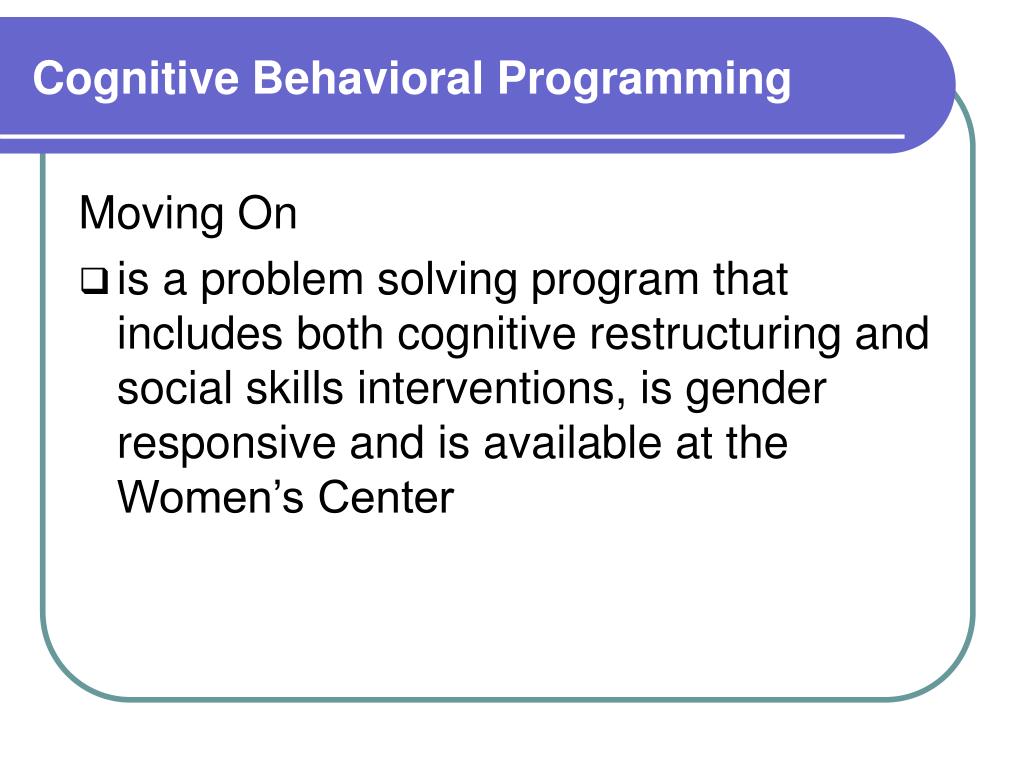 Cognitive Behavioral Programming

Moving On

❑ is a problem solving program that includes both cognitive restructuring and social skills interventions, is gender responsive and is available at the Women’s Center